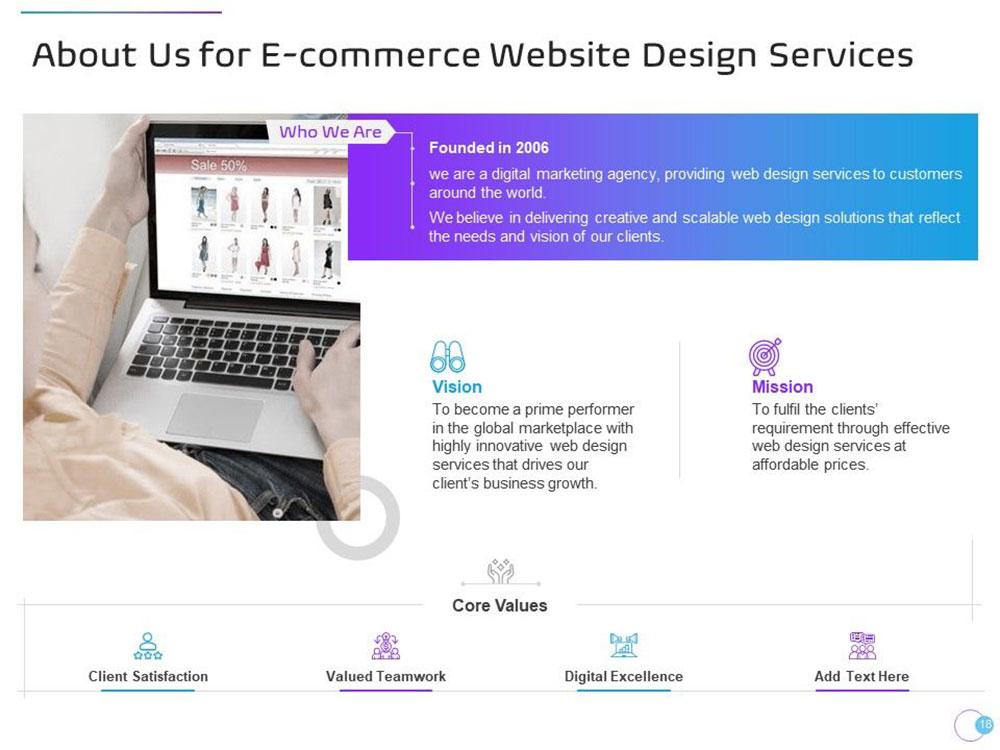 About Us for E-commerce Website Design Services

Sale 50%

Who We Are

Founded in 2006

we are a digital marketing agency, providing web design services to customers around the world.

We believe in delivering creative and scalable web design solutions that reflect the needs and vision of our clients.

Vision

To become a prime performer in the global marketplace with highly innovative web design services that drives our client's business growth.

Mission

To fulfil the clients' requirement through effective web design services at affordable prices.

Core Values

Client Satisfaction

Valued Teamwork

Digital Excellence

Add Text Here

18